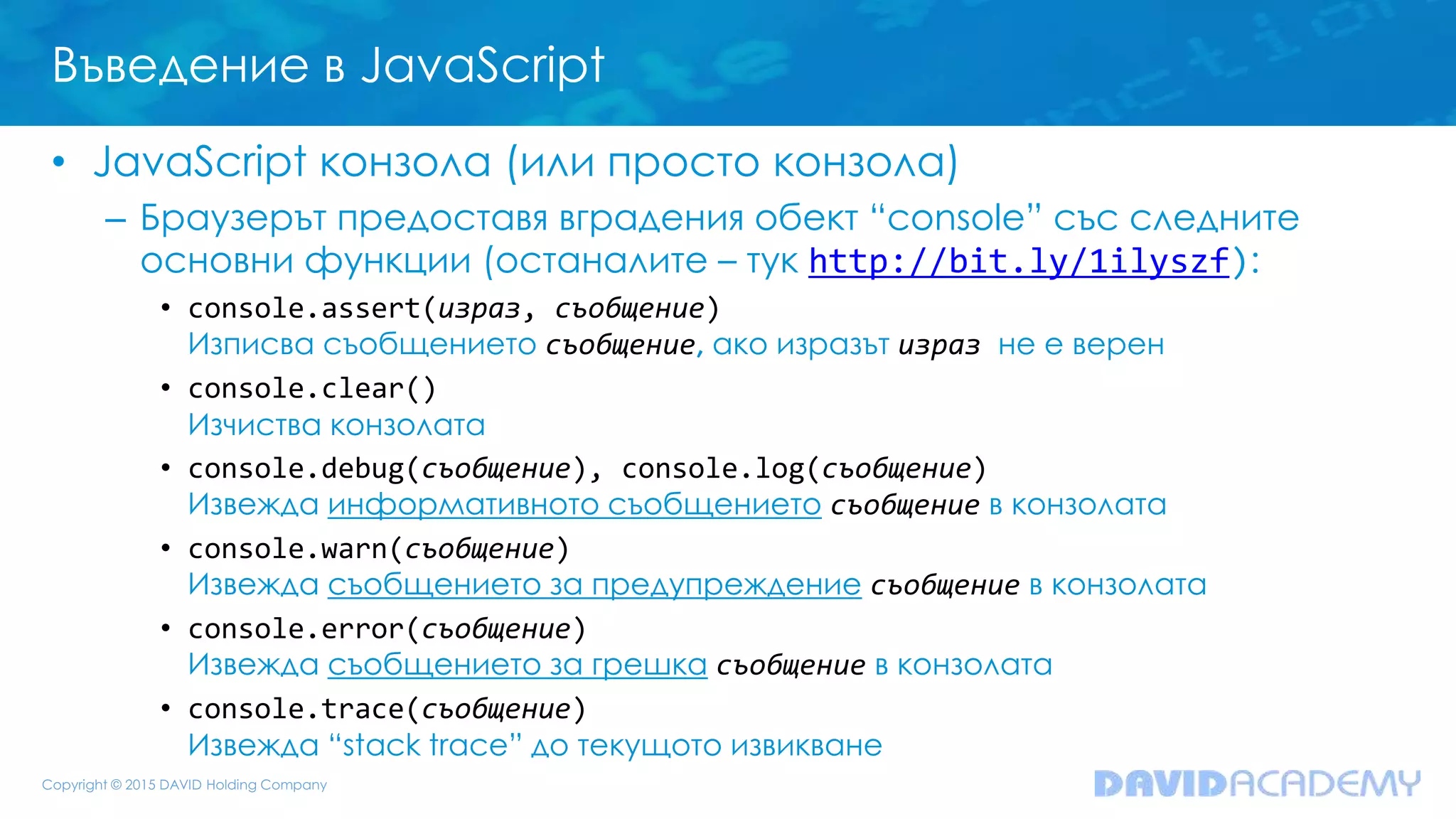 Въведение в JavaScript

• JavaScript конзола (или просто конзола)
– Браузерът предоставя вградения обект “console” със следните основни функции (останалите – тук http://bit.ly/1ilyszf):
• console.assert(израз, съобщение)
Изписва съобщението съобщение, ако изразът израз не е верен
• console.clear()
Изчиства конзолата
• console.debug(съобщение), console.log(съобщение)
Извежда информативното съобщението съобщение в конзолата
• console.warn(съобщение)
Извежда съобщението за предупреждение съобщение в конзолата
• console.error(съобщение)
Извежда съобщението за грешка съобщение в конзолата
• console.trace(съобщение)
Извежда “stack trace” до текущото извикване

Copyright © 2015 DAVID Holding Company

DAVIDACADEMY